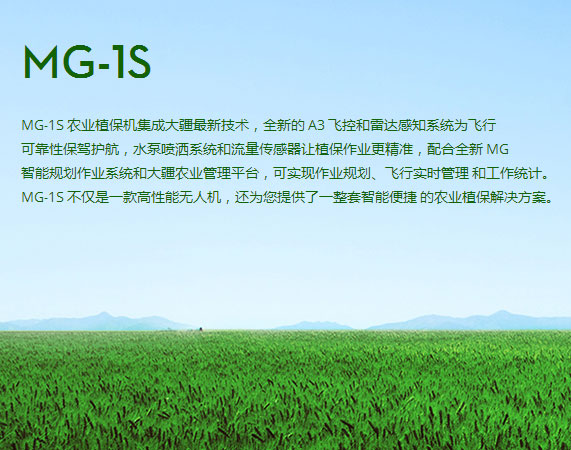 MG-1S

MG-1S 农业植保机集成大疆最新技术，全新的 A3 飞控和雷达感知系统为飞行可靠性保驾护航，水泵喷洒系统和流量传感器让植保作业更精准，配合全新 MG 智能规划作业系统和大疆农业管理平台，可实现作业规划、飞行实时管理 和工作统计。MG-1S 不仅是一款高性能无人机，还为您提供了一整套智能便捷 的农业植保解决方案。